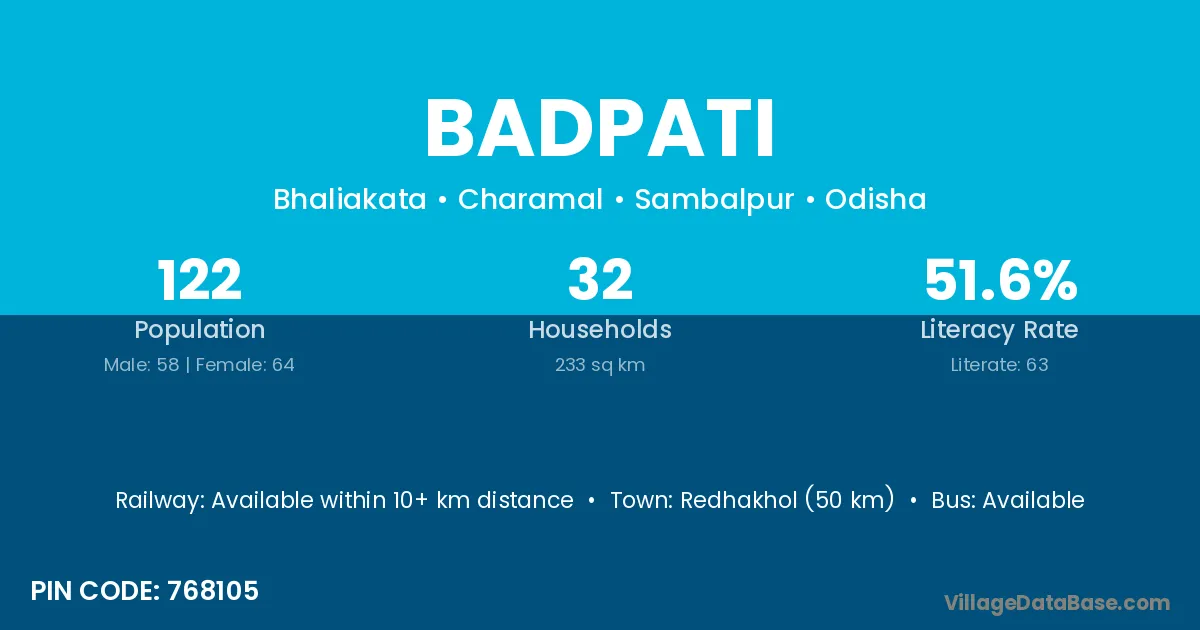 BADPATI

Bhaliakata • Charamal • Sambalpur • Odisha

122
Population
Male: 58 | Female: 64

32
Households
233 sq km

51.6%
Literacy Rate
Literate: 63

Railway: Available within 10+ km distance • Town: Redhakhol (50 km) • Bus: Available

PIN CODE: 768105

VillageDataBase.com